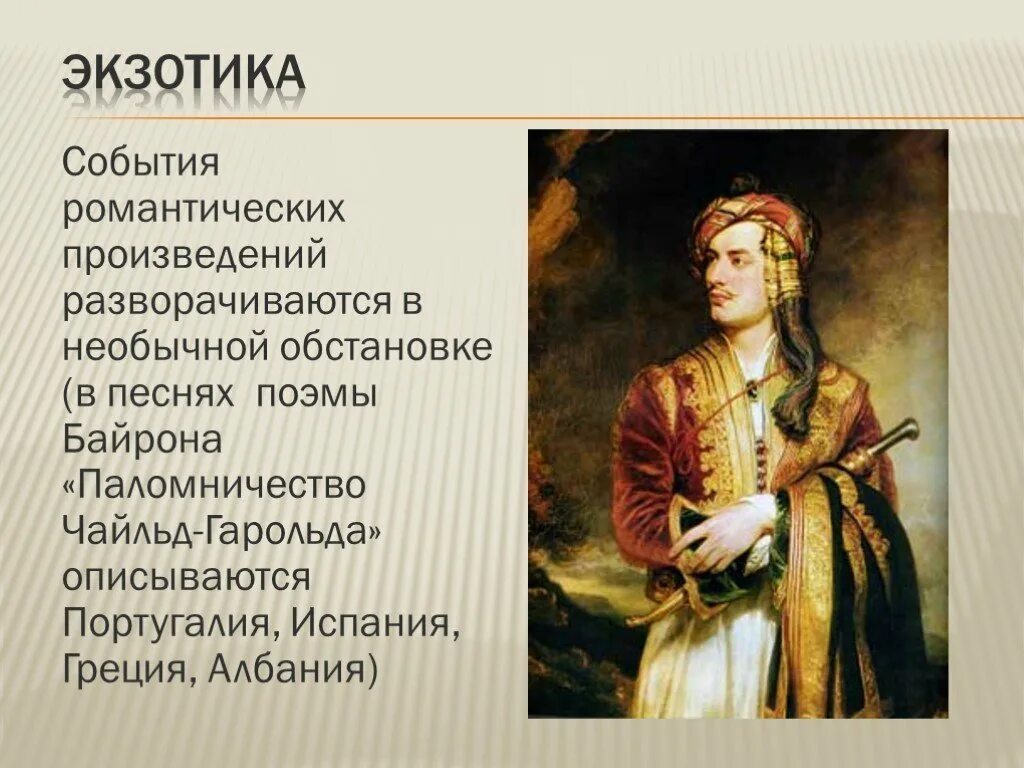 ЭКЗОТИКА

События романтических произведений разворачиваются в необычной обстановке (в песнях  поэмы Байрона «Паломничество Чайльд-Гарольда» описываются Португалия, Испания, Греция, Албания)